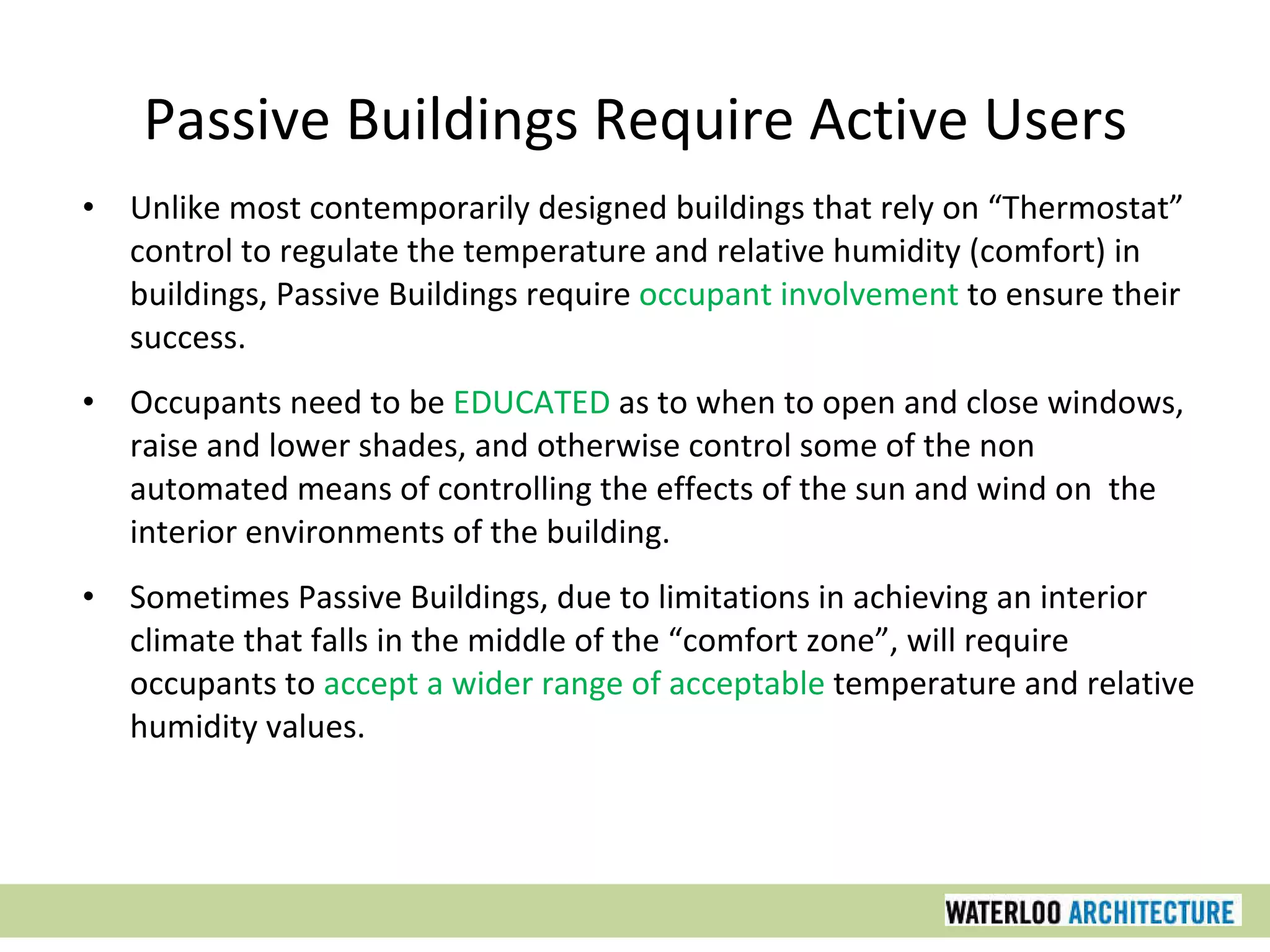 Passive Buildings Require Active Users

• Unlike most contemporarily designed buildings that rely on “Thermostat” control to regulate the temperature and relative humidity (comfort) in buildings, Passive Buildings require occupant involvement to ensure their success.

• Occupants need to be EDUCATED as to when to open and close windows, raise and lower shades, and otherwise control some of the non automated means of controlling the effects of the sun and wind on the interior environments of the building.

• Sometimes Passive Buildings, due to limitations in achieving an interior climate that falls in the middle of the “comfort zone”, will require occupants to accept a wider range of acceptable temperature and relative humidity values.

WATERLOO ARCHITECTURE